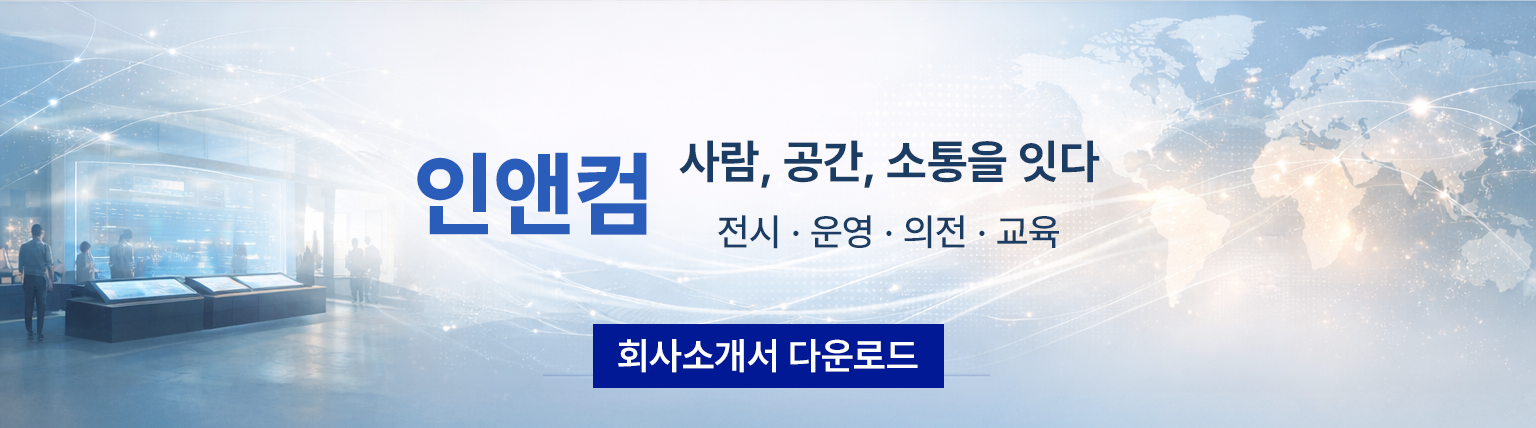 인앤컴

사람, 공간, 소통을 잇다

전시 · 운영 · 의전 · 교육

회사소개서 다운로드